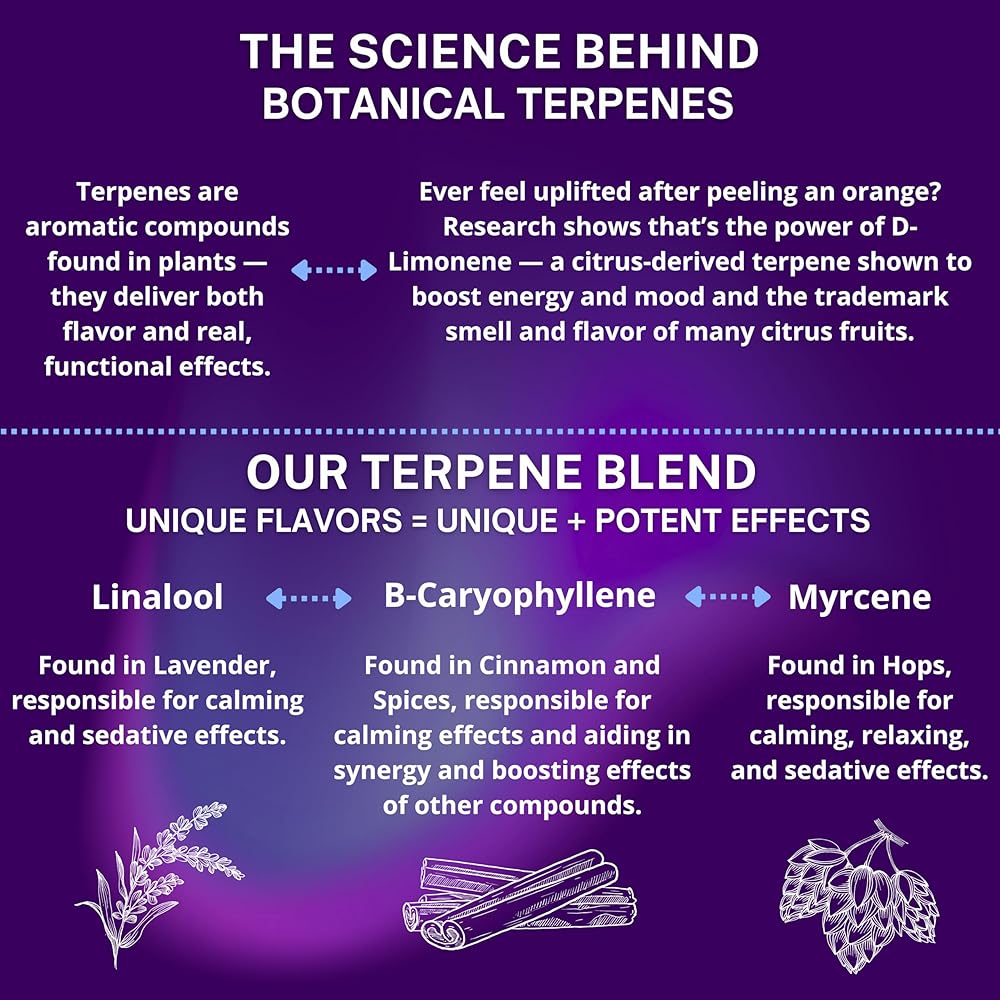 THE SCIENCE BEHIND
BOTANICAL TERPENES

Terpenes are aromatic compounds found in plants — they deliver both flavor and real, functional effects.

Ever feel uplifted after peeling an orange? Research shows that's the power of D-Limonene — a citrus-derived terpene shown to boost energy and mood and the trademark smell and flavor of many citrus fruits.

OUR TERPENE BLEND
UNIQUE FLAVORS = UNIQUE + POTENT EFFECTS

Linalool

Found in Lavender, responsible for calming and sedative effects.

B-Caryophyllene

Found in Cinnamon and Spices, responsible for calming effects and aiding in synergy and boosting effects of other compounds.

Myrcene

Found in Hops, responsible for calming, relaxing, and sedative effects.